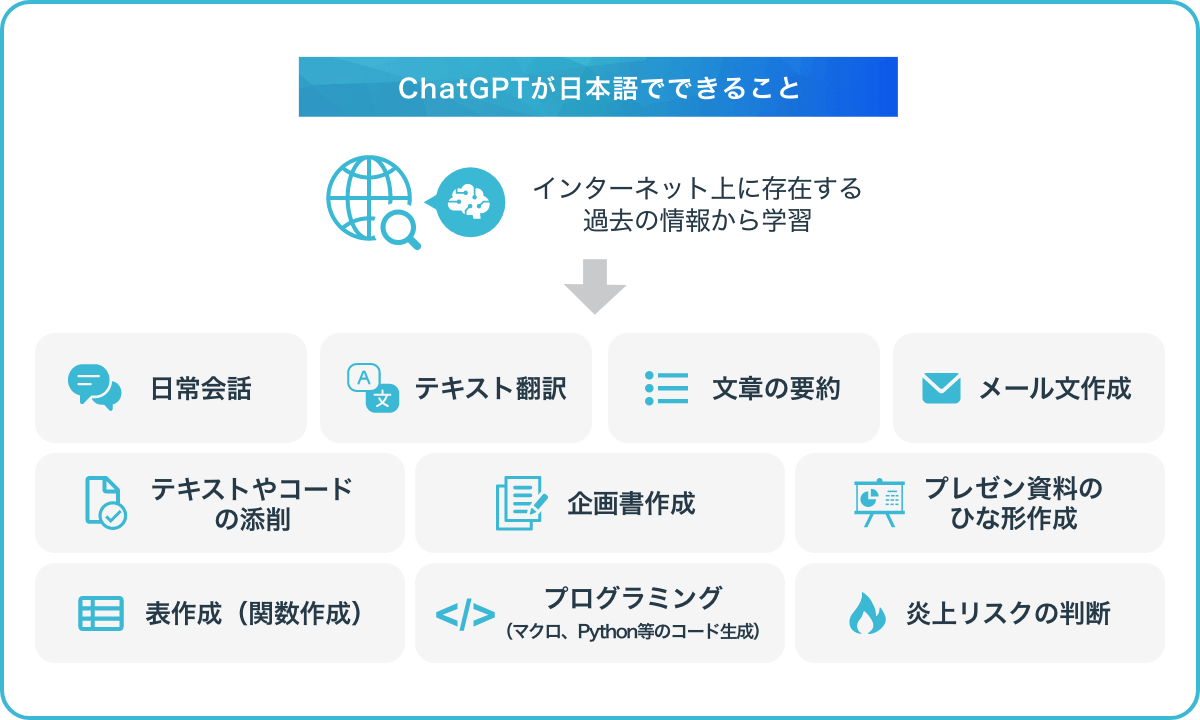 ChatGPTが日本語でできること

インターネット上に存在する過去の情報から学習

日常会話

A
文
テキスト翻訳

文章の要約

メール文作成

テキストやコードの添削

企画書作成

プレゼン資料のひな形作成

表作成（関数作成）

</>
プログラミング
（マクロ、Python等のコード生成）

炎上リスクの判断